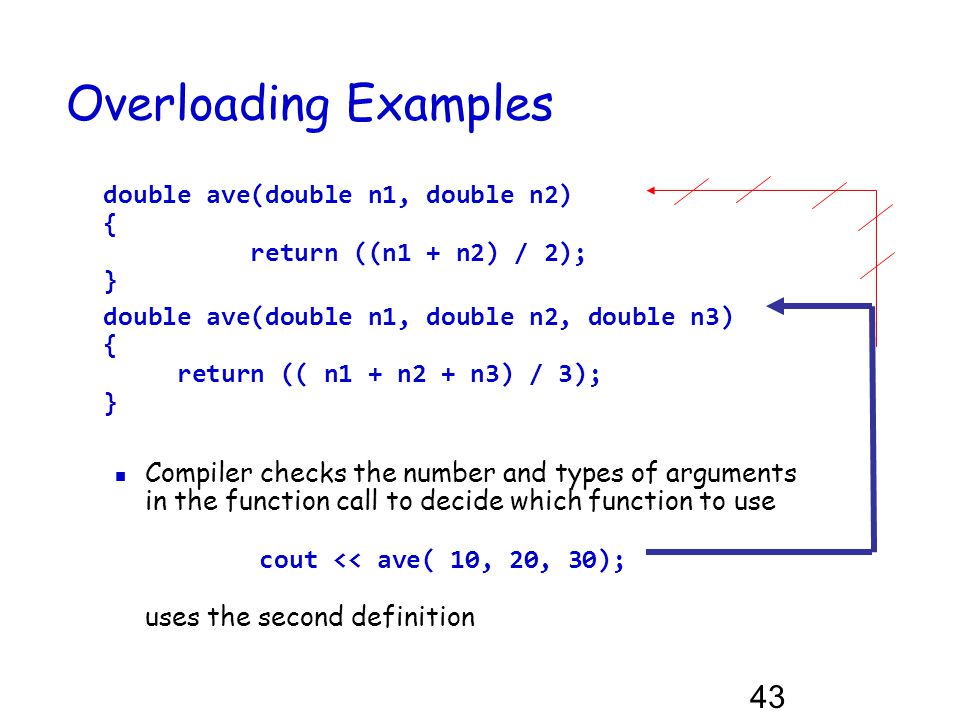 Overloading Examples

double ave(double n1, double n2)
{
return ((n1 + n2) / 2);
}
double ave(double n1, double n2, double n3)
{
return (( n1 + n2 + n3) / 3);
}

Compiler checks the number and types of arguments in the function call to decide which function to use

cout << ave( 10, 20, 30);

uses the second definition

43